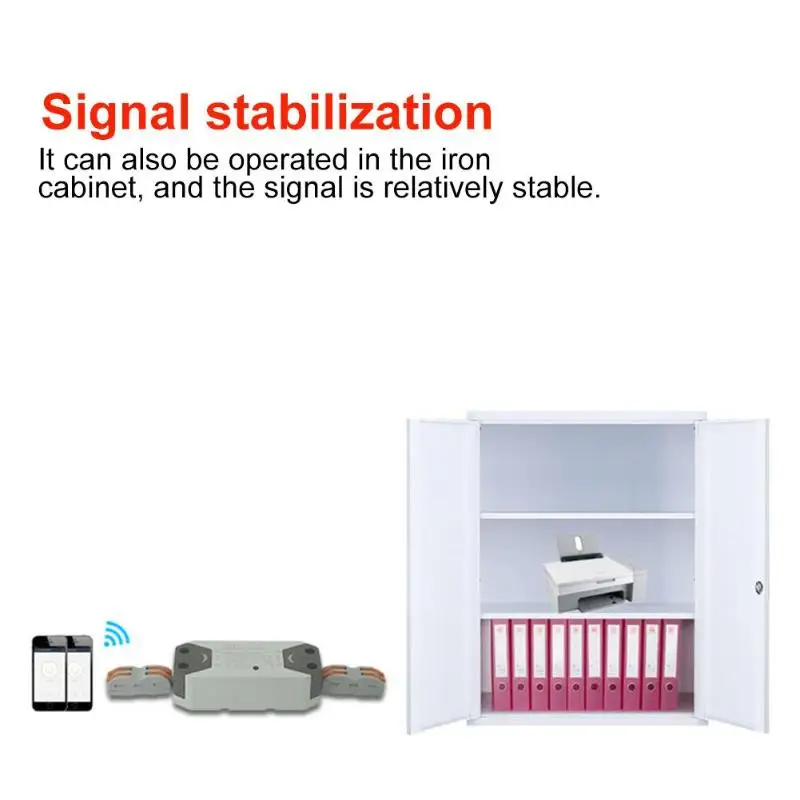 Signal stabilization

It can also be operated in the iron cabinet, and the signal is relatively stable.